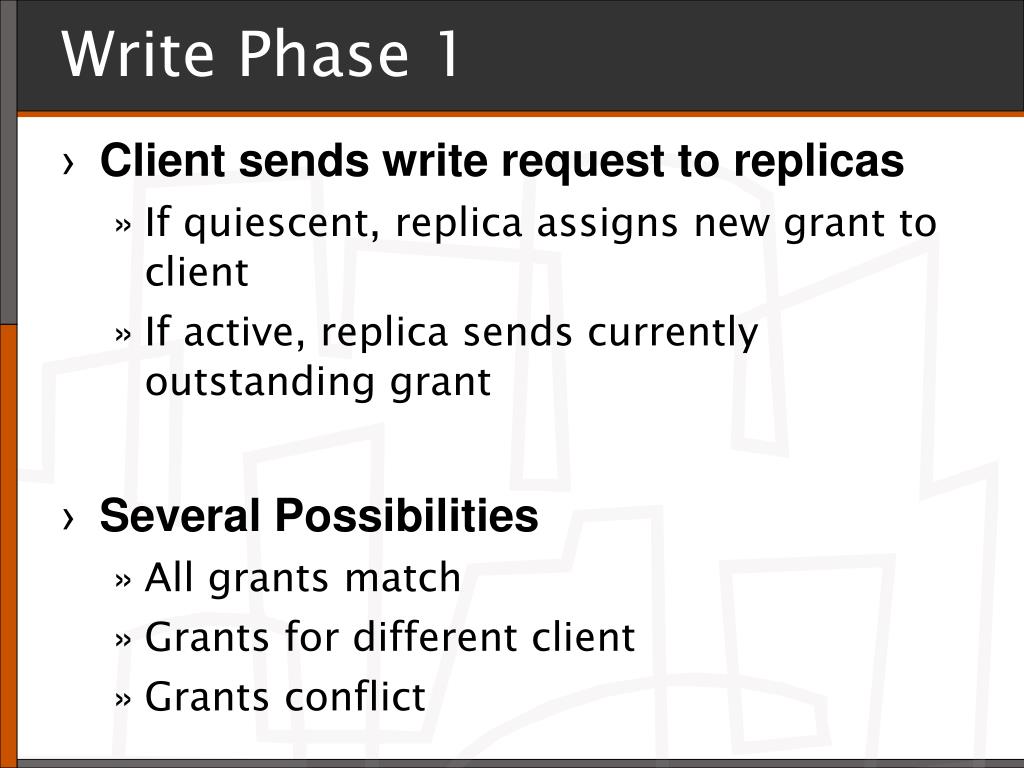 Write Phase 1

› Client sends write request to replicas

» If quiescent, replica assigns new grant to client

» If active, replica sends currently outstanding grant

› Several Possibilities

» All grants match

» Grants for different client

» Grants conflict